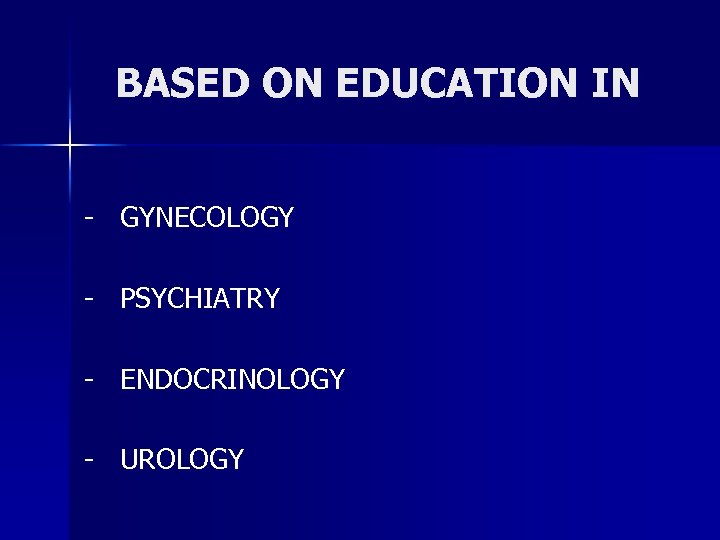 BASED ON EDUCATION IN

- GYNECOLOGY

- PSYCHIATRY

- ENDOCRINOLOGY

- UROLOGY